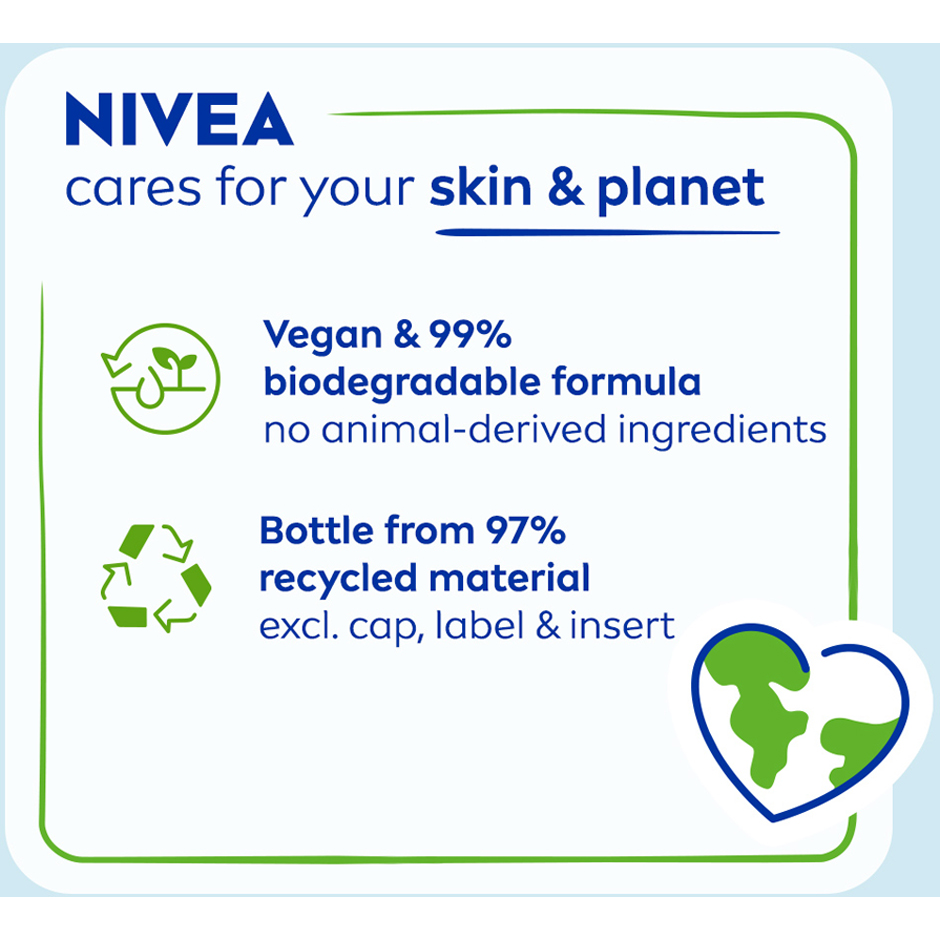 NIVEA
cares for your skin & planet

Vegan & 99% biodegradable formula
no animal-derived ingredients

Bottle from 97% recycled material
excl. cap, label & insert